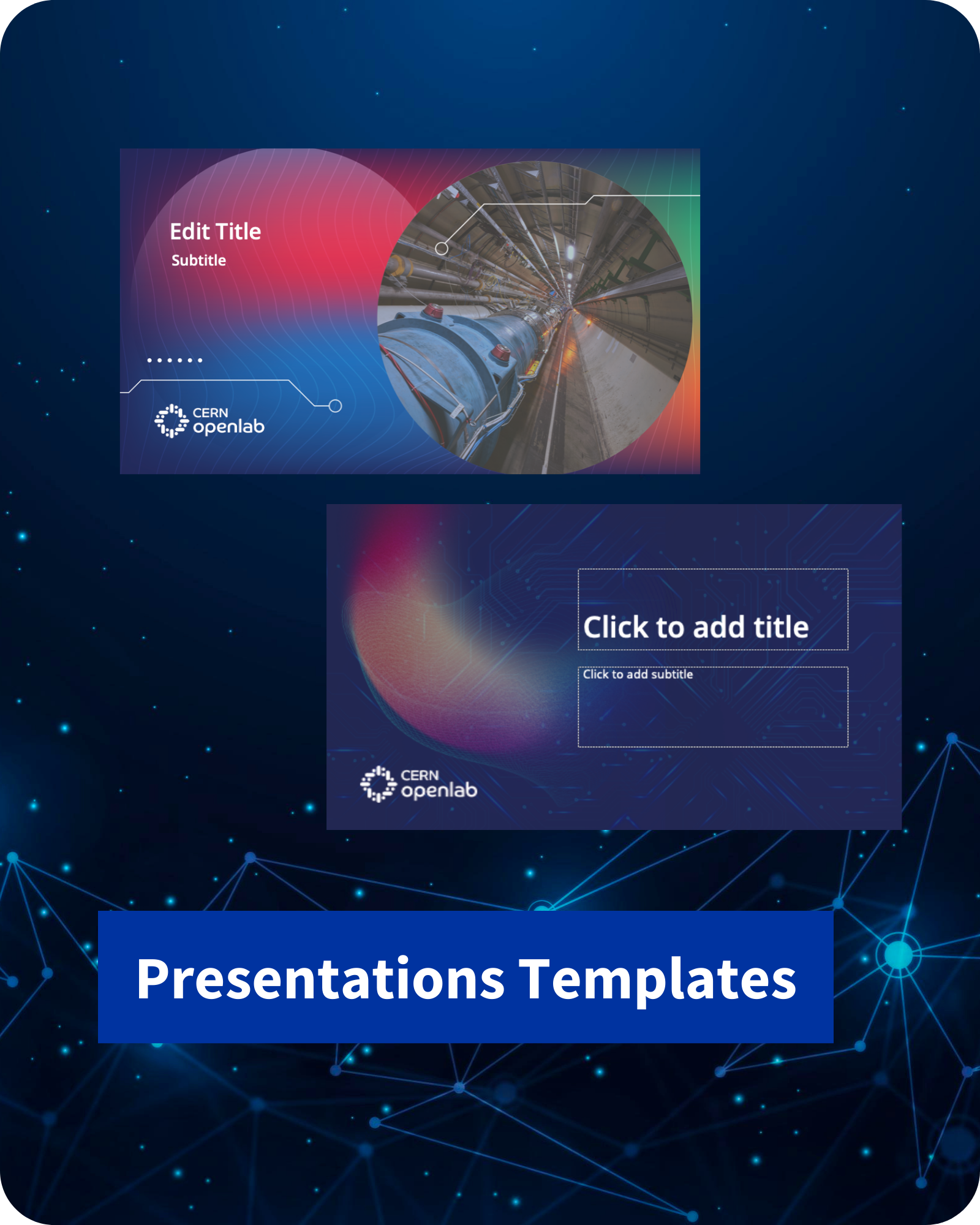 Edit Title
Subtitle

CERN
openlab

Click to add title

Click to add subtitle

CERN
openlab

Presentations Templates